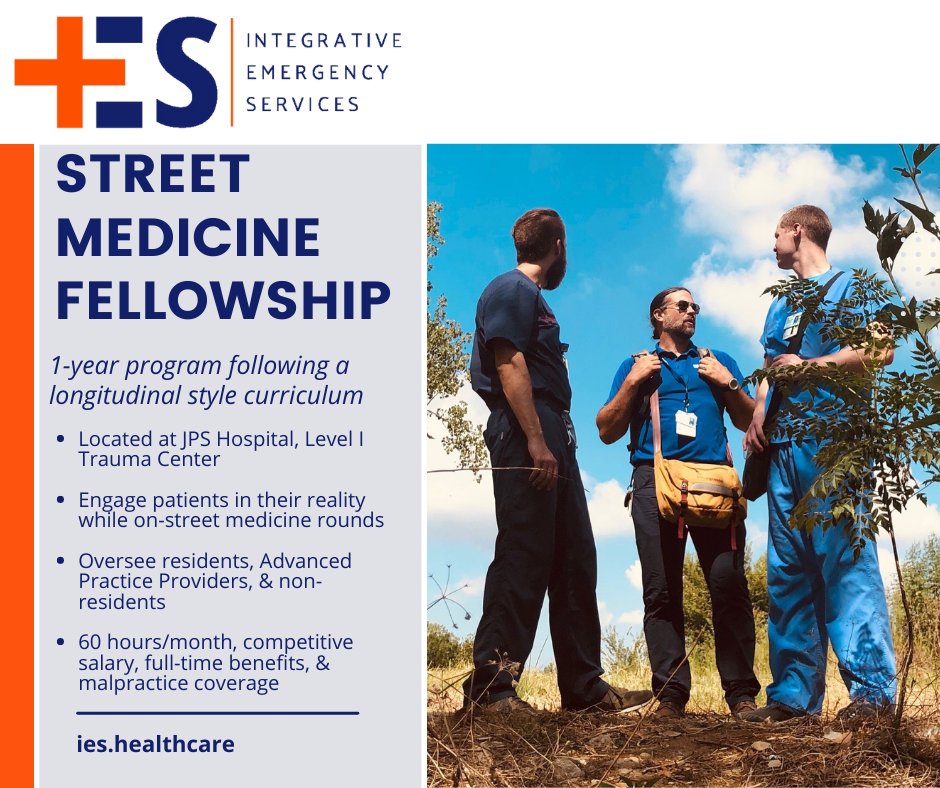 +ES INTEGRATIVE EMERGENCY SERVICES

STREET MEDICINE FELLOWSHIP

1-year program following a longitudinal style curriculum

- Located at JPS Hospital, Level I Trauma Center
- Engage patients in their reality while on-street medicine rounds
- Oversee residents, Advanced Practice Providers, & non-residents
- 60 hours/month, competitive salary, full-time benefits, & malpractice coverage

ies.healthcare